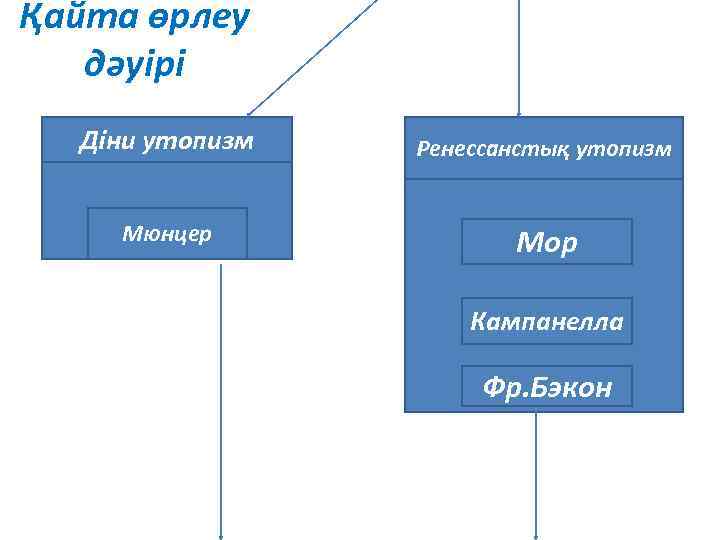 Қайта өрлеу дәуірі

Діни утопизм

Мюнцер

Ренессанстық утопизм

Мор

Кампанелла

Фр.Бэкон